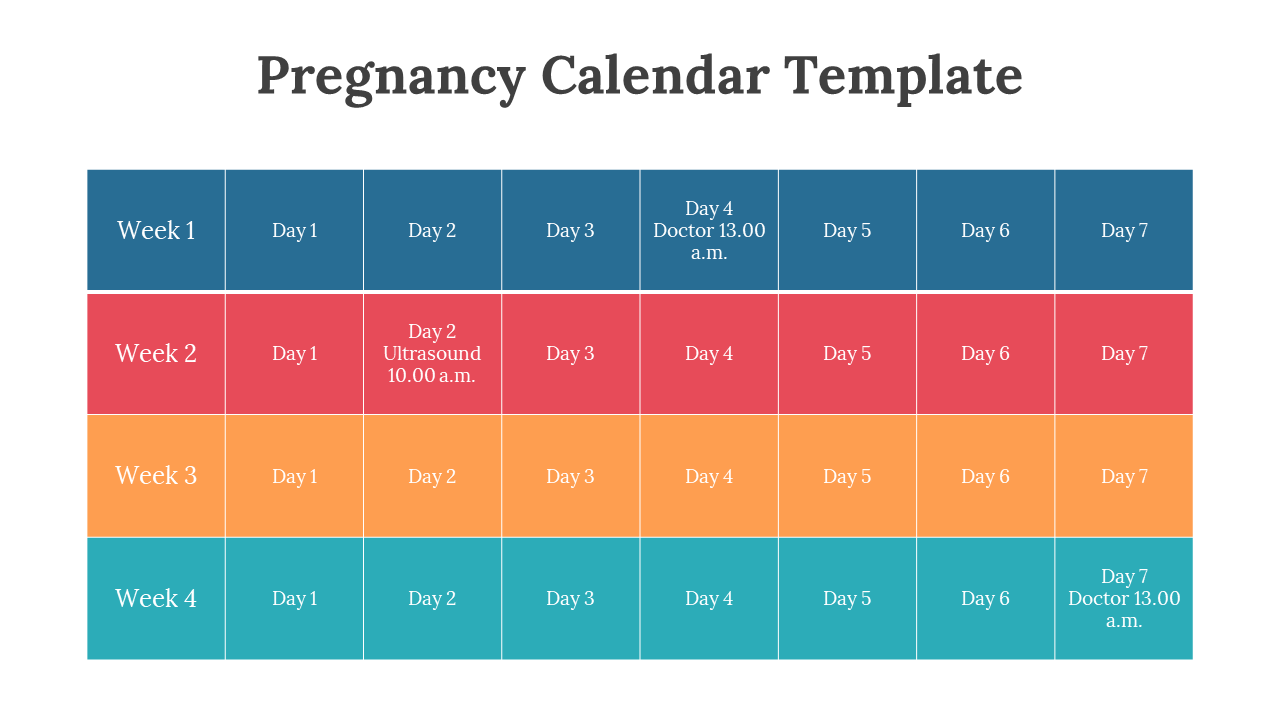 Pregnancy Calendar Template

| Week 1 | Day 1 | Day 2 | Day 3 | Day 4 Doctor 13.00 a.m. | Day 5 | Day 6 | Day 7 |
|---|---|---|---|---|---|---|---|
| Week 2 | Day 1 | Day 2 Ultrasound 10.00 a.m. | Day 3 | Day 4 | Day 5 | Day 6 | Day 7 |
| Week 3 | Day 1 | Day 2 | Day 3 | Day 4 | Day 5 | Day 6 | Day 7 |
| Week 4 | Day 1 | Day 2 | Day 3 | Day 4 | Day 5 | Day 6 | Day 7 Doctor 13.00 a.m. |